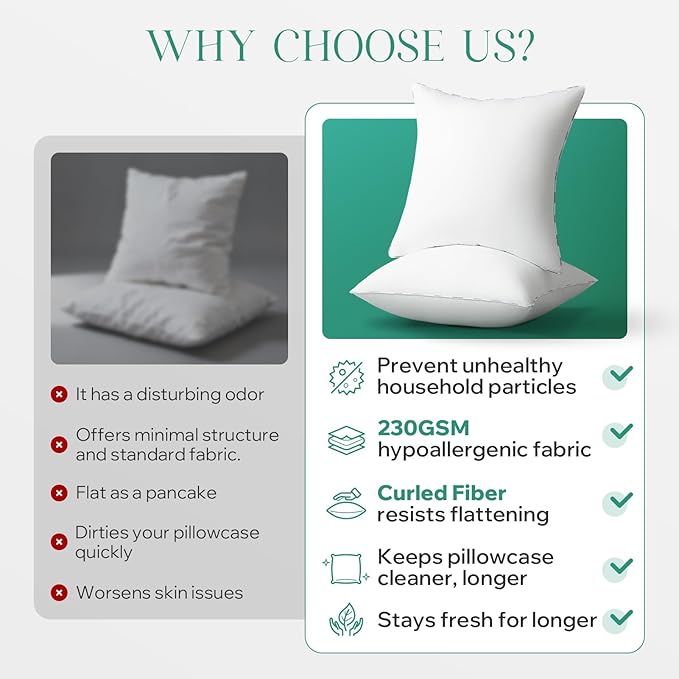 WHY CHOOSE US?

It has a disturbing odor

Offers minimal structure and standard fabric.

Flat as a pancake

Dirties your pillowcase quickly

Worsens skin issues

Prevent unhealthy household particles

230GSM hypoallergenic fabric

Curled Fiber resists flattening

Keeps pillowcase cleaner, longer

Stays fresh for longer